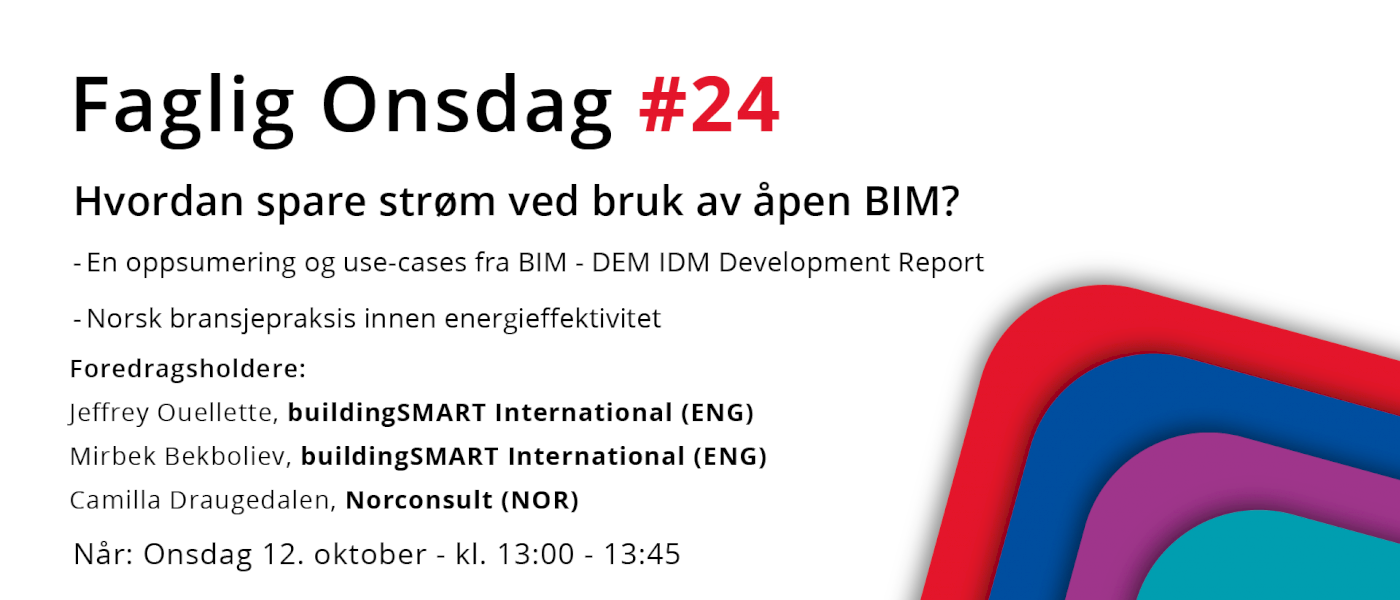 Faglig Onsdag #24

Hvordan spare strøm ved bruk av åpen BIM?

- En oppsumering og use-cases fra BIM - DEM IDM Development Report

- Norsk bransjepraksis innen energieffektivitet

Foredragsholdere:
Jeffrey Ouellette, buildingSMART International (ENG)
Mirbek Bekboliev, buildingSMART International (ENG)
Camilla Draugedalen, Norconsult (NOR)

Når: Onsdag 12. oktober - kl. 13:00 - 13:45